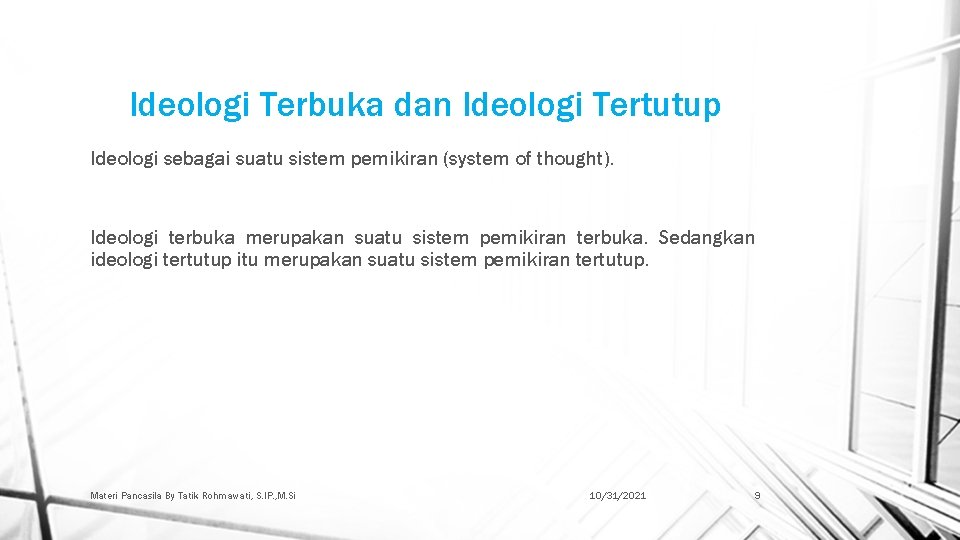 Ideologi Terbuka dan Ideologi Tertutup

Ideologi sebagai suatu sistem pemikiran (system of thought).

Ideologi terbuka merupakan suatu sistem pemikiran terbuka. Sedangkan ideologi tertutup itu merupakan suatu sistem pemikiran tertutup.

Materi Pancasila By Tatik Rohmawati, S.IP.,M.Si

10/31/2021

9